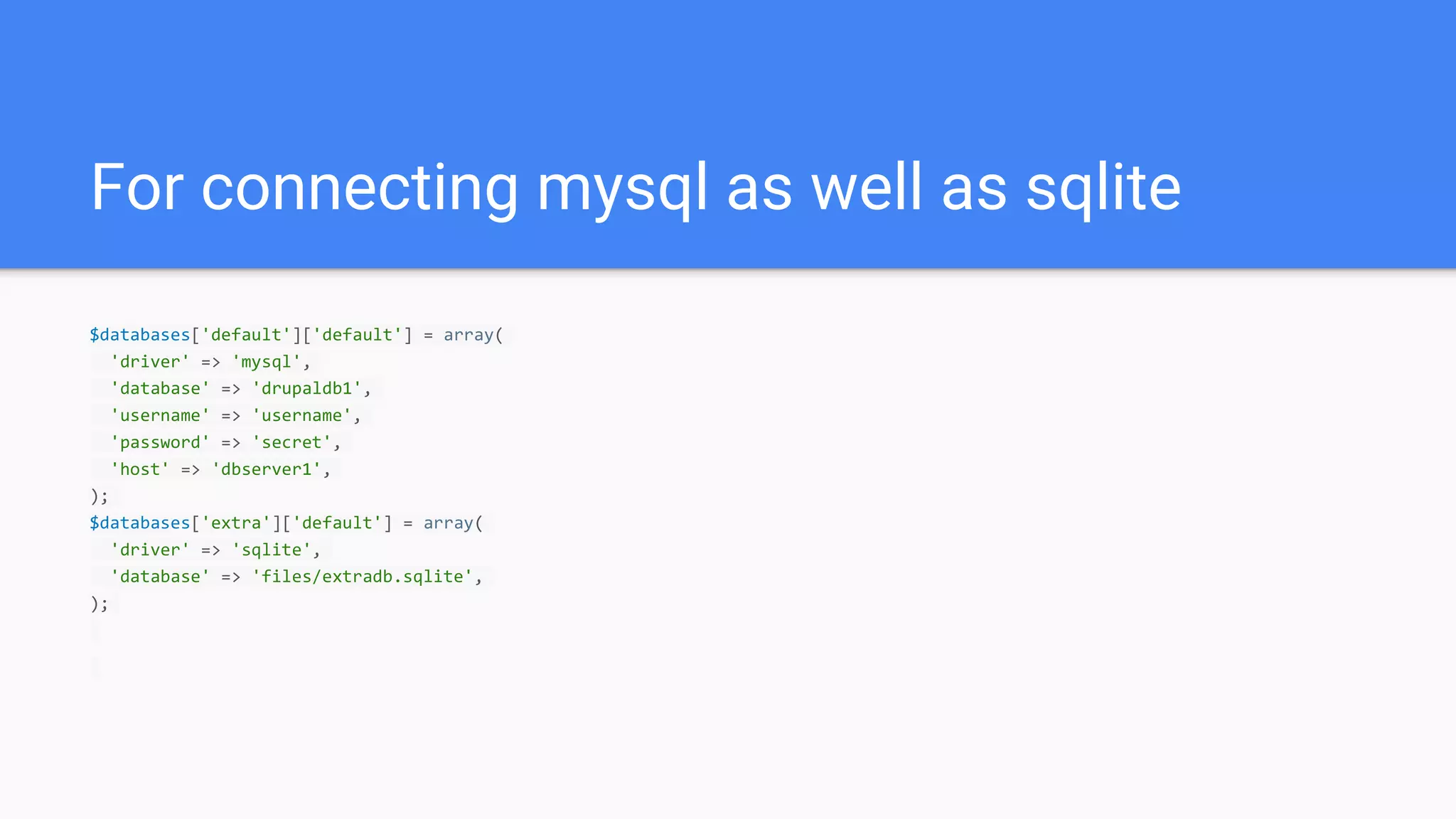 For connecting mysql as well as sqlite

$databases['default']['default'] = array(
  'driver' => 'mysql',
  'database' => 'drupaldb1',
  'username' => 'username',
  'password' => 'secret',
  'host' => 'dbserver1',
);
$databases['extra']['default'] = array(
  'driver' => 'sqlite',
  'database' => 'files/extradb.sqlite',
);